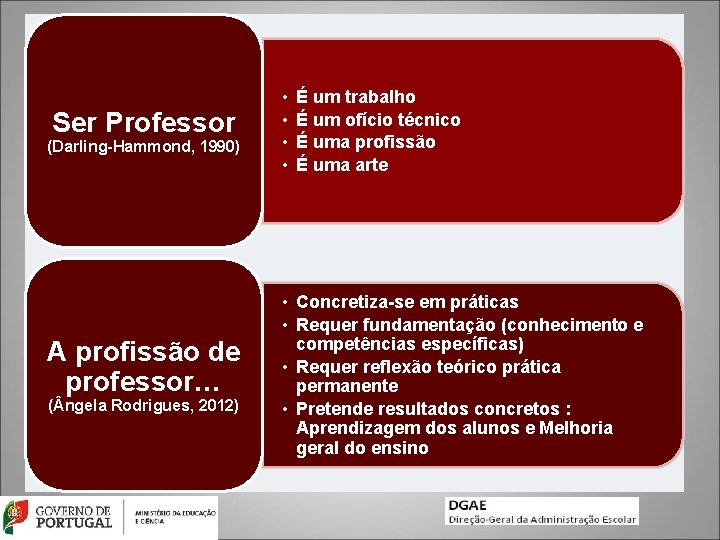 Ser Professor
(Darling-Hammond, 1990)

• É um trabalho
• É um ofício técnico
• É uma profissão
• É uma arte

A profissão de professor…
(Ângela Rodrigues, 2012)

• Concretiza-se em práticas
• Requer fundamentação (conhecimento e competências específicas)
• Requer reflexão teórico prática permanente
• Pretende resultados concretos : Aprendizagem dos alunos e Melhoria geral do ensino

GOVERNO DE PORTUGAL
MINISTÉRIO DA EDUCAÇÃO E CIÊNCIA

DGAE
Direção-Geral da Administração Escolar